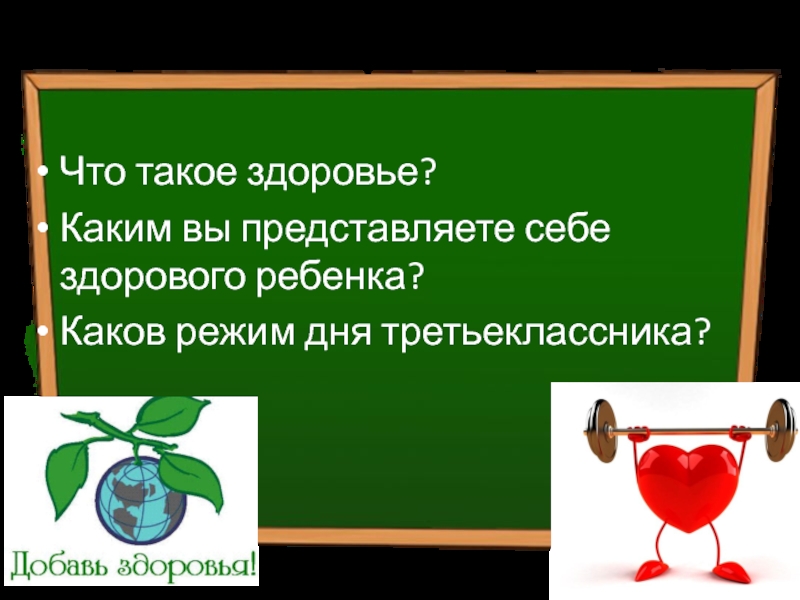 • Что такое здоровье?
• Каким вы представляете себе здорового ребенка?
• Каков режим дня третьеклассника?

Добавь здоровья!